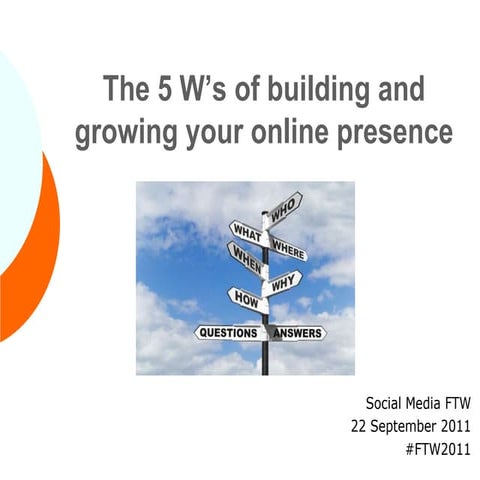 The 5 W's of building and growing your online presence

WHO
WHAT
WHERE
WHEN
WHY
HOW
QUESTIONS
ANSWERS

Social Media FTW
22 September 2011
#FTW2011